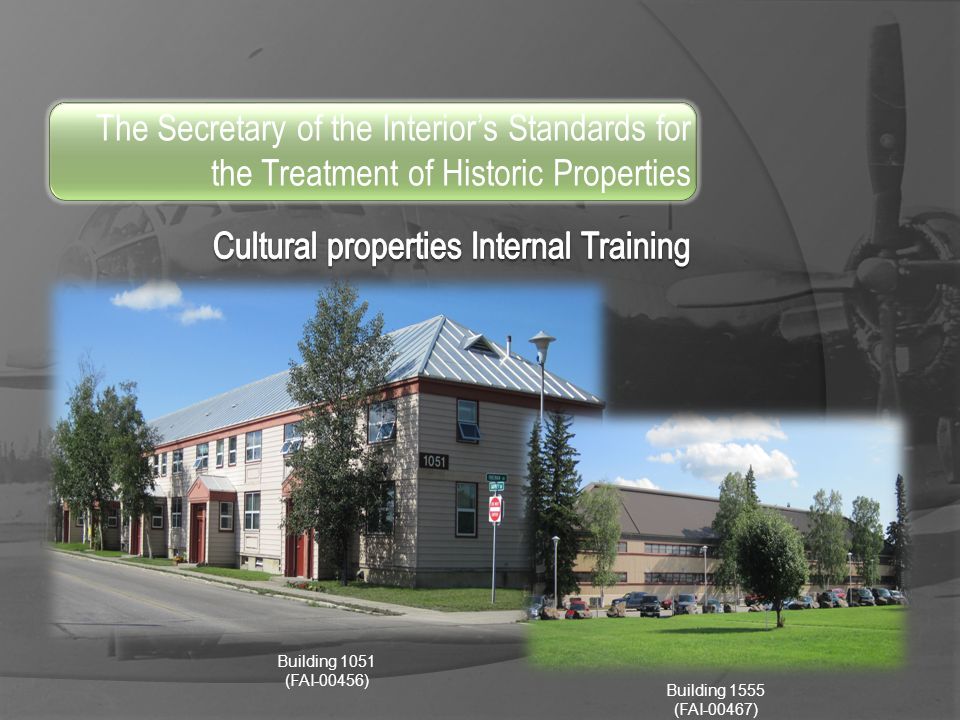 The Secretary of the Interior's Standards for the Treatment of Historic Properties

Cultural properties Internal Training

1051

STOP

Building 1051
(FAI-00456)

Building 1555
(FAI-00467)